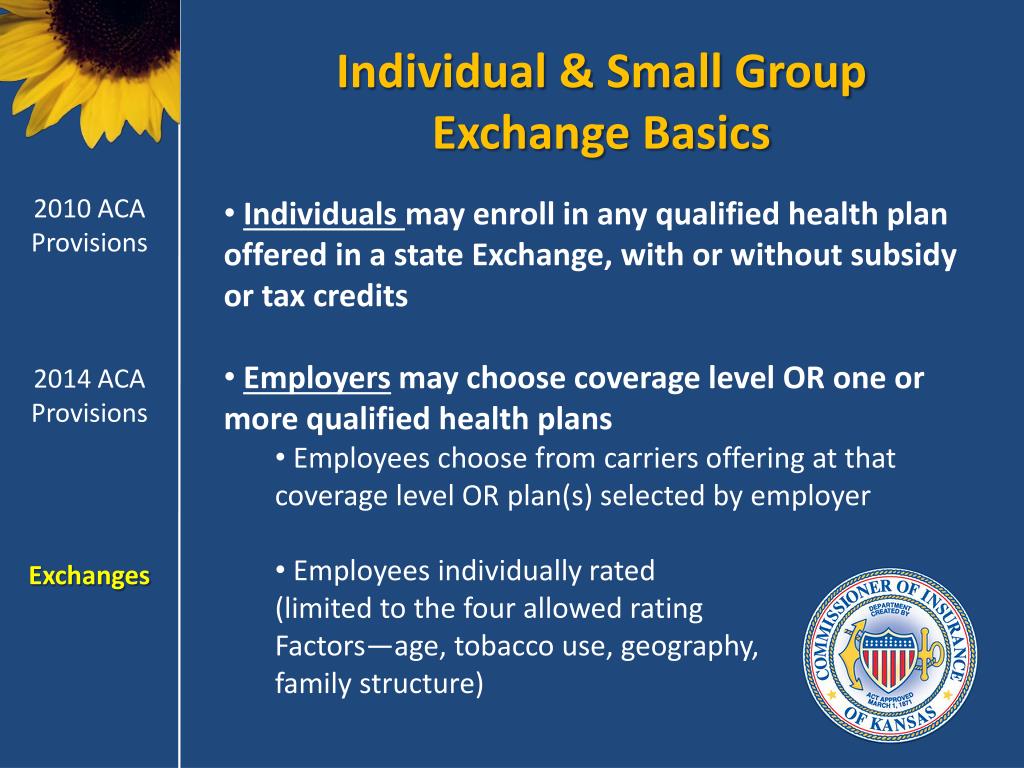 2010 ACA Provisions

2014 ACA Provisions

Exchanges

Individual & Small Group Exchange Basics

• Individuals may enroll in any qualified health plan offered in a state Exchange, with or without subsidy or tax credits

• Employers may choose coverage level OR one or more qualified health plans

• Employees choose from carriers offering at that coverage level OR plan(s) selected by employer

• Employees individually rated (limited to the four allowed rating Factors—age, tobacco use, geography, family structure)

COMMISSIONER OF INSURANCE OF KANSAS
DEPARTMENT CREATED BY ACT APPROVED MARCH 1, 1871